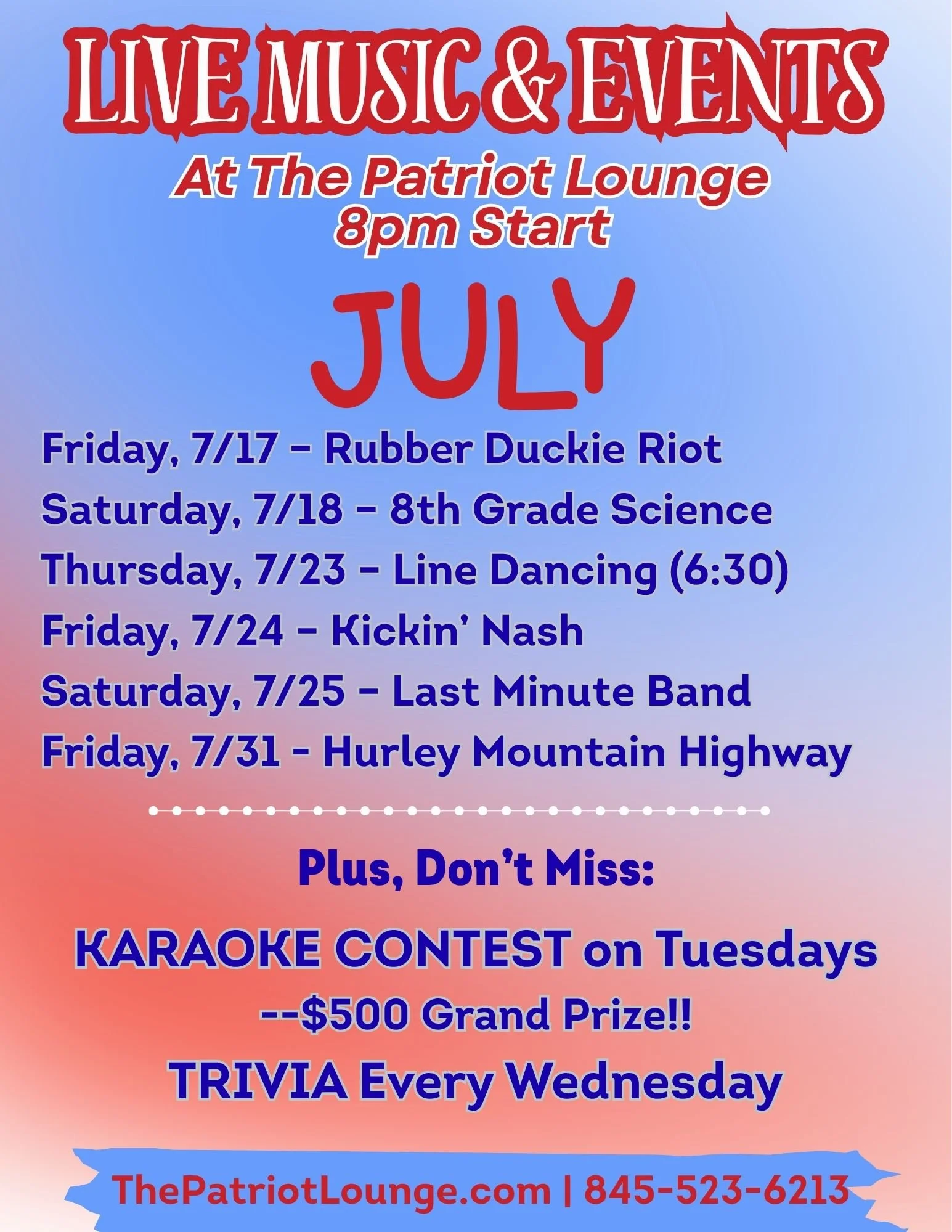 LIVE MUSIC & EVENTS
At The Patriot Lounge
8pm Start

JULY

Friday, 7/17 – Rubber Duckie Riot
Saturday, 7/18 – 8th Grade Science
Thursday, 7/23 – Line Dancing (6:30)
Friday, 7/24 – Kickin' Nash
Saturday, 7/25 – Last Minute Band
Friday, 7/31 - Hurley Mountain Highway

Plus, Don't Miss:

KARAOKE CONTEST on Tuesdays
--$500 Grand Prize!!
TRIVIA Every Wednesday

ThePatriotLounge.com | 845-523-6213